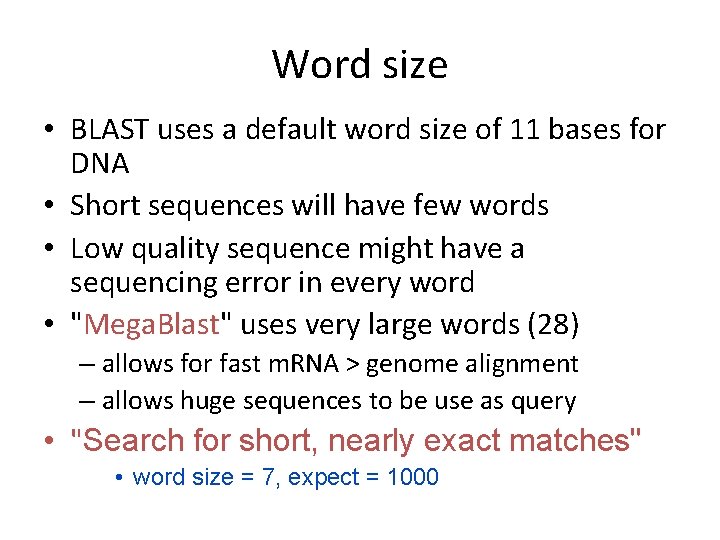 Word size

• BLAST uses a default word size of 11 bases for DNA
• Short sequences will have few words
• Low quality sequence might have a sequencing error in every word
• "MegaBlast" uses very large words (28)
– allows for fast mRNA > genome alignment
– allows huge sequences to be use as query
• "Search for short, nearly exact matches"
• word size = 7, expect = 1000